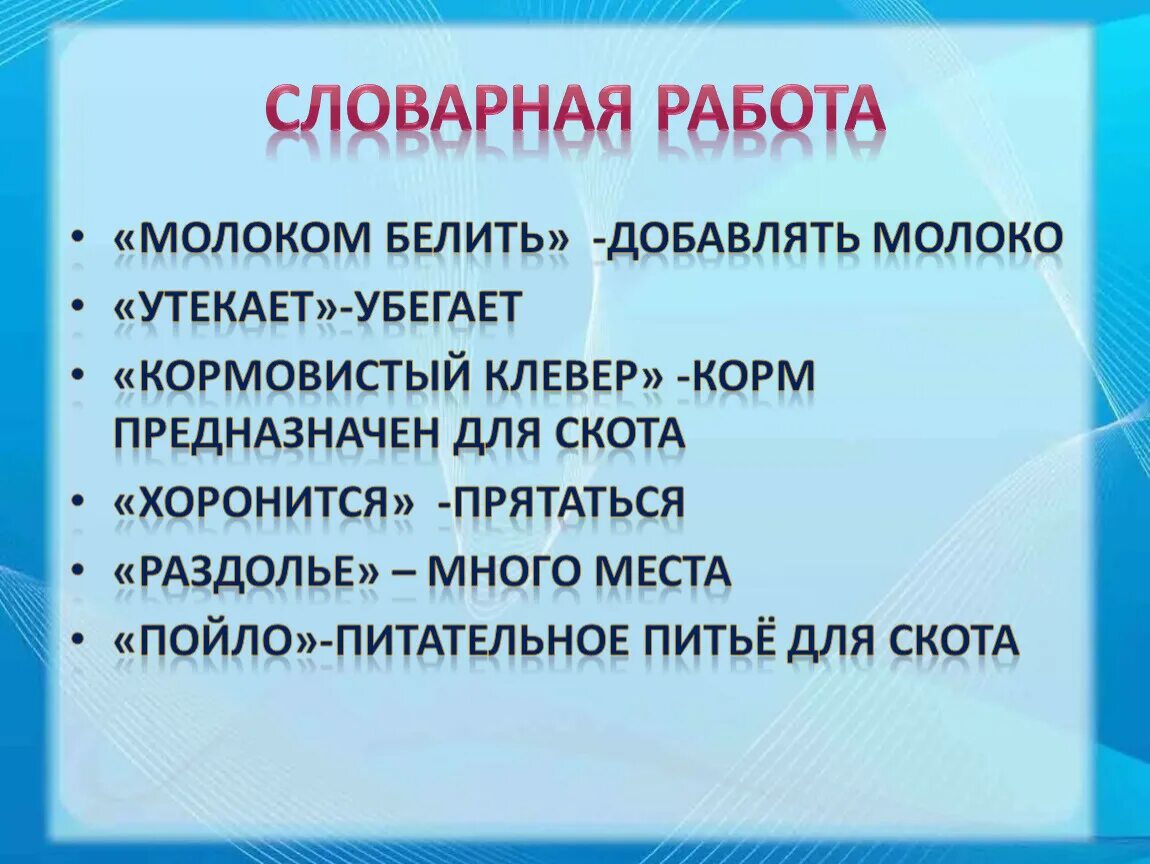 СЛОВАРНАЯ РАБОТА

• «МОЛОКОМ БЕЛИТЬ» -ДОБАВЛЯТЬ МОЛОКО
• «УТЕКАЕТ»-УБЕГАЕТ
• «КОРМОВИСТЫЙ КЛЕВЕР» -КОРМ ПРЕДНАЗНАЧЕН ДЛЯ СКОТА
• «ХОРОНИТСЯ» -ПРЯТАТЬСЯ
• «РАЗДОЛЬЕ» – МНОГО МЕСТА
• «ПОЙЛО»-ПИТАТЕЛЬНОЕ ПИТЬЁ ДЛЯ СКОТА